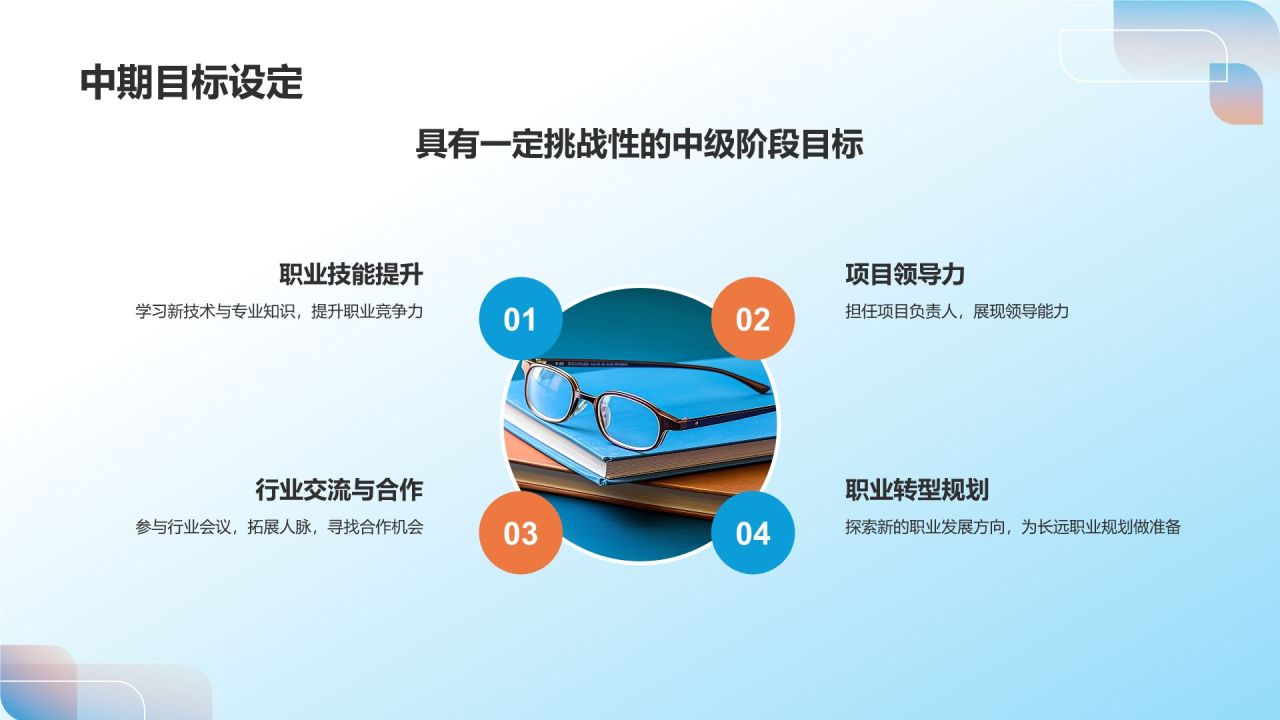 中期目标设定

具有一定挑战性的中级阶段目标

职业技能提升
学习新技术与专业知识，提升职业竞争力

01

02

项目领导力
担任项目负责人，展现领导能力

行业交流与合作
参与行业会议，拓展人脉，寻找合作机会

03

04

职业转型规划
探索新的职业发展方向，为长远职业规划做准备